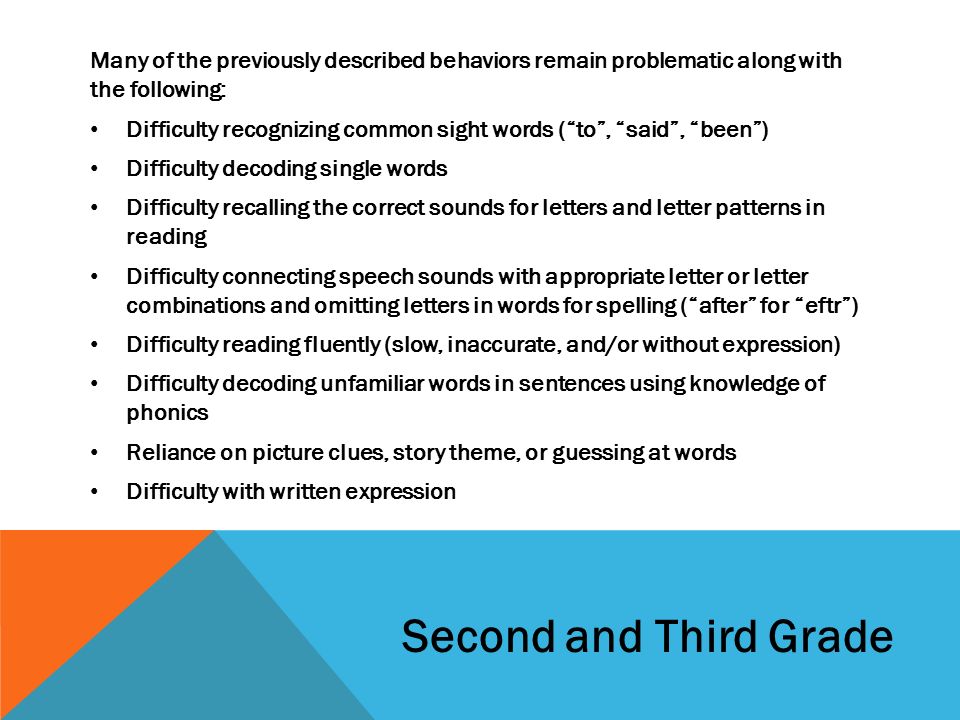 Many of the previously described behaviors remain problematic along with the following:

• Difficulty recognizing common sight words (“to”, “said”, “been”)
• Difficulty decoding single words
• Difficulty recalling the correct sounds for letters and letter patterns in reading
• Difficulty connecting speech sounds with appropriate letter or letter combinations and omitting letters in words for spelling (“after” for “eftr”)
• Difficulty reading fluently (slow, inaccurate, and/or without expression)
• Difficulty decoding unfamiliar words in sentences using knowledge of phonics
• Reliance on picture clues, story theme, or guessing at words
• Difficulty with written expression

Second and Third Grade